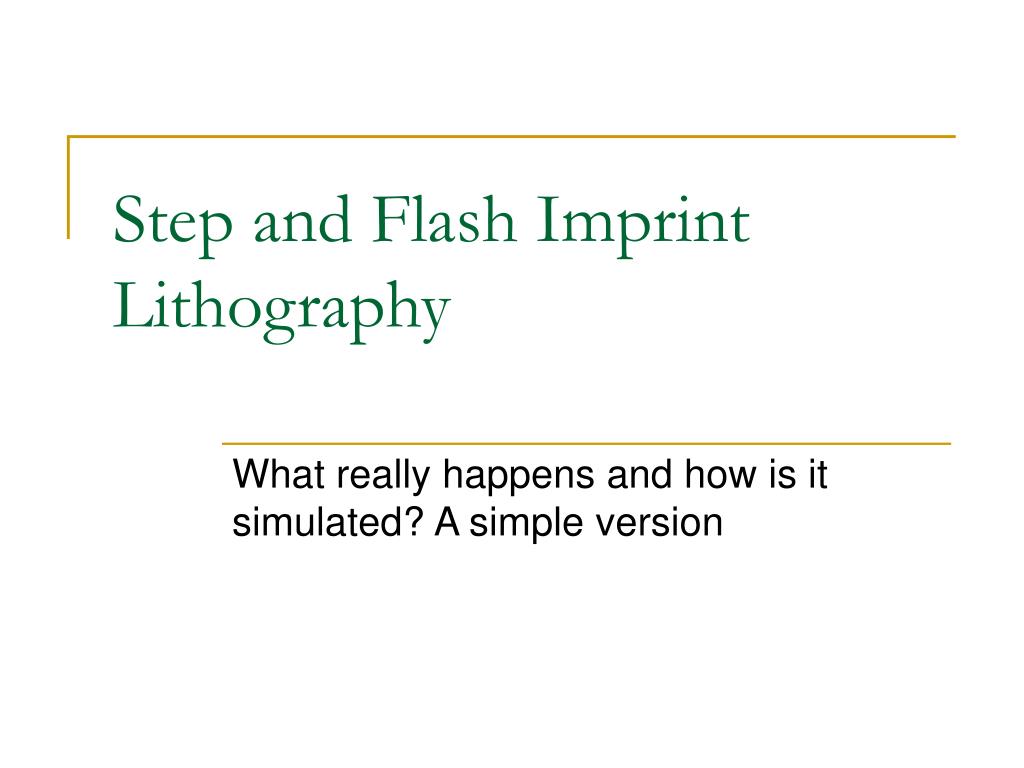 Step and Flash Imprint Lithography

What really happens and how is it simulated? A simple version